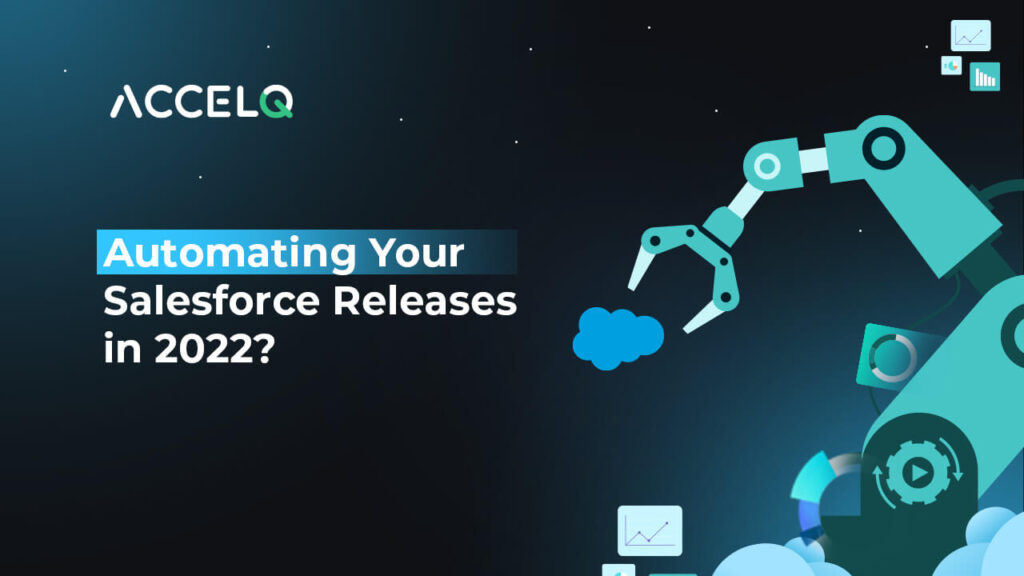 ACCELQ

Automating Your Salesforce Releases in 2022?